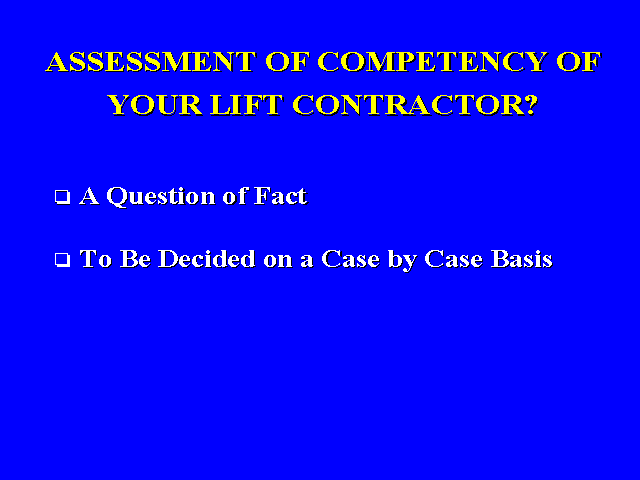 ASSESSMENT OF COMPETENCY OF YOUR LIFT CONTRACTOR?

❑ A Question of Fact

❑ To Be Decided on a Case by Case Basis